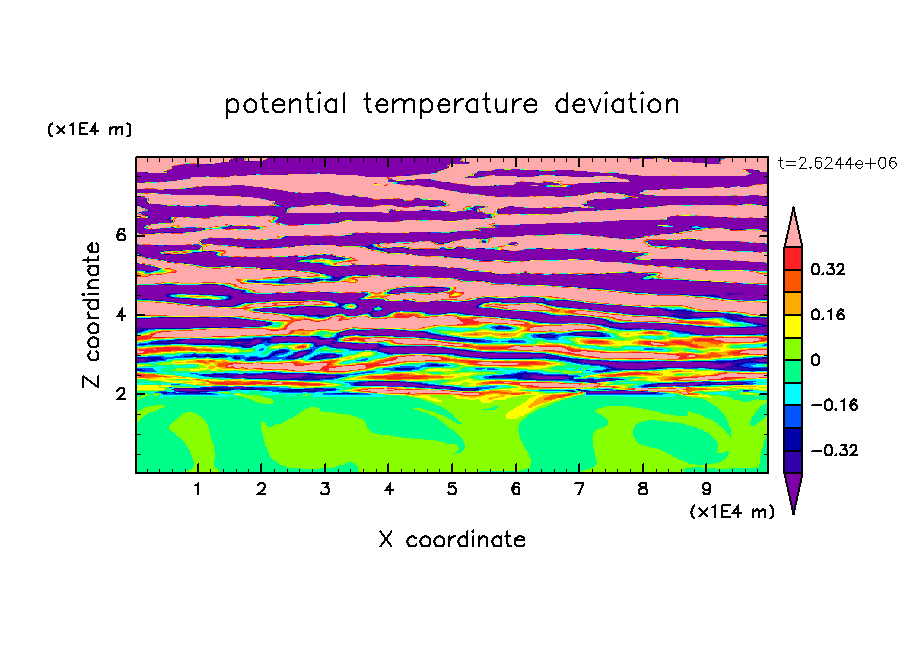 potential temperature deviation

(x1E4 m)

t=2.6244e+06

Z coordinate

6
4
2

0.32
0.16
0
−0.16
−0.32

1 2 3 4 5 6 7 8 9

(x1E4 m)

X coordinate